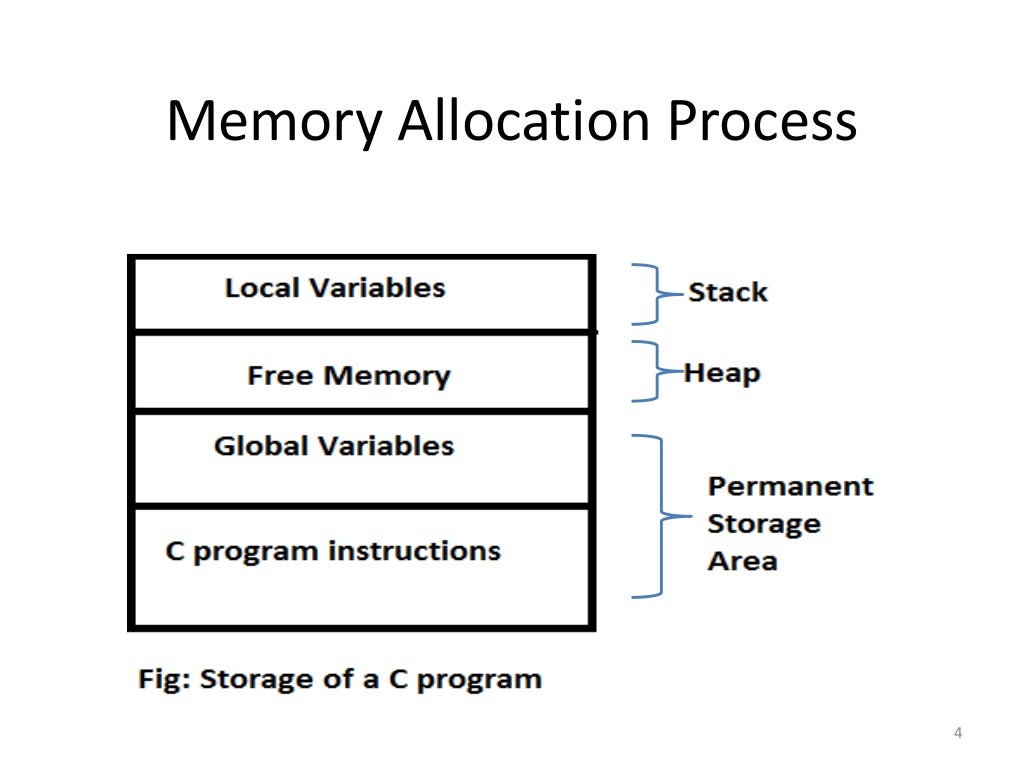 Memory Allocation Process

Local Variables

Stack

Free Memory

Heap

Global Variables

C program instructions

Permanent Storage Area

Fig: Storage of a C program

4